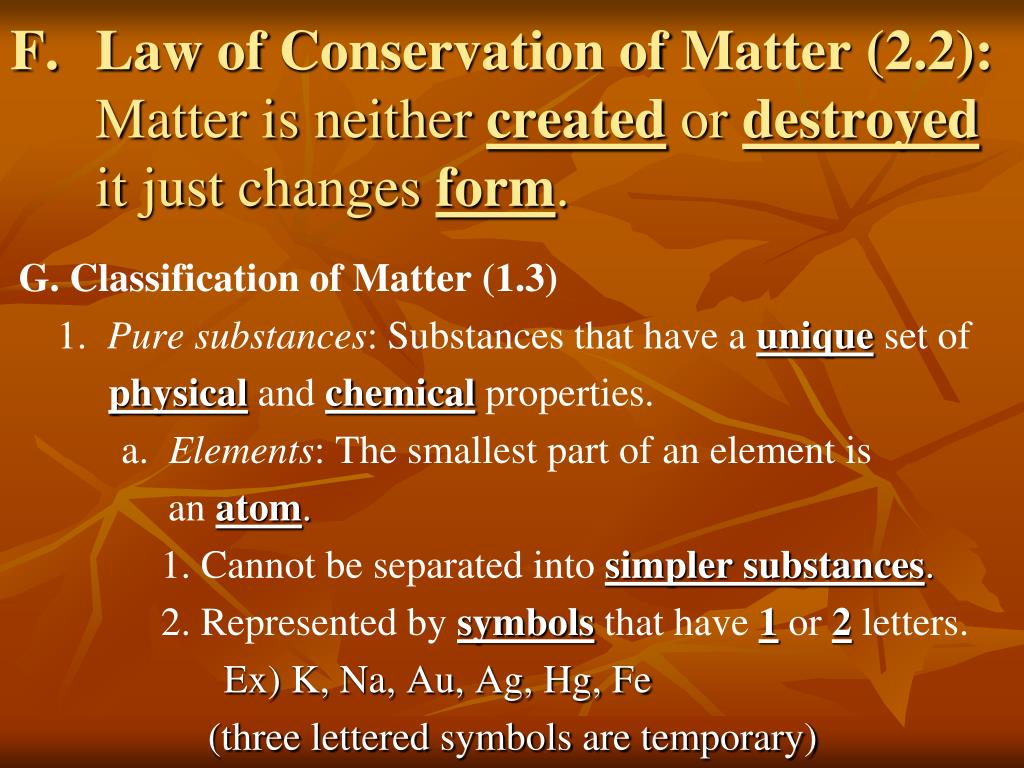 F. Law of Conservation of Matter (2.2): Matter is neither created or destroyed it just changes form.

G. Classification of Matter (1.3)

1. Pure substances: Substances that have a unique set of physical and chemical properties.

a. Elements: The smallest part of an element is an atom.

1. Cannot be separated into simpler substances.

2. Represented by symbols that have 1 or 2 letters.

Ex) K, Na, Au, Ag, Hg, Fe

(three lettered symbols are temporary)